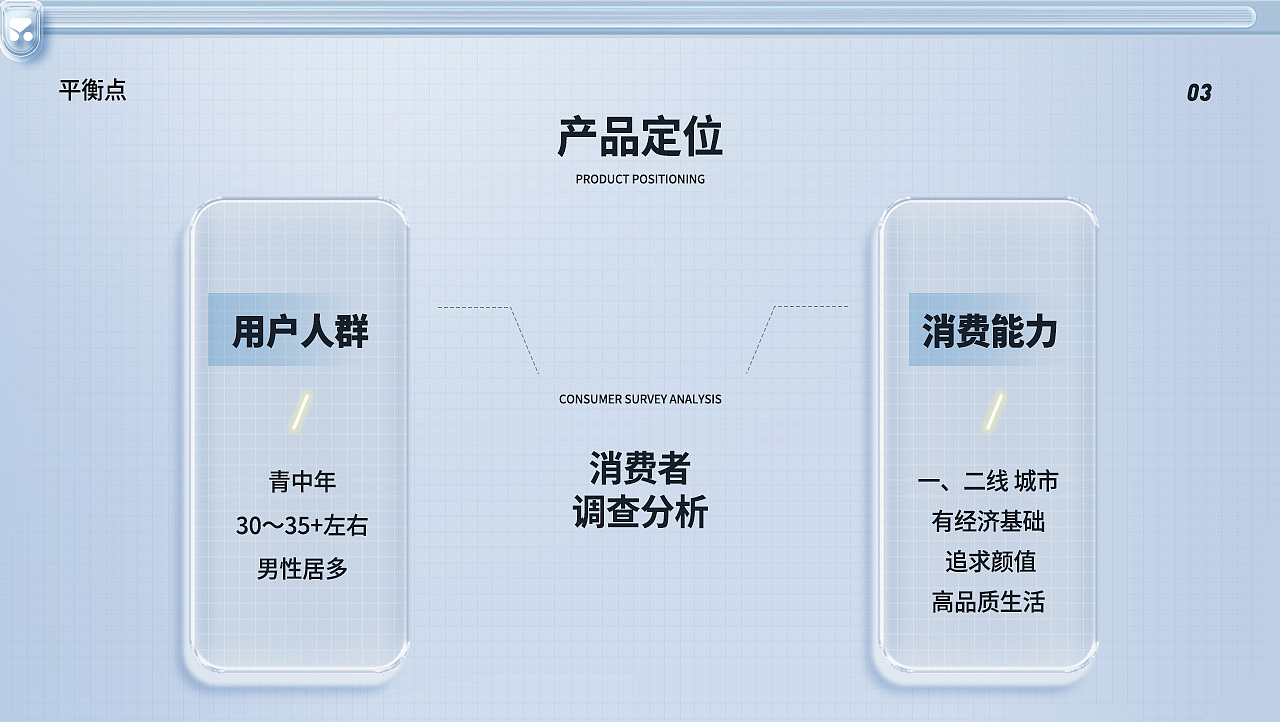 平衡点

03

产品定位
PRODUCT POSITIONING

用户人群
/
青中年
30～35+左右
男性居多

CONSUMER SURVEY ANALYSIS
消费者
调查分析

消费能力
/
一、二线 城市
有经济基础
追求颜值
高品质生活